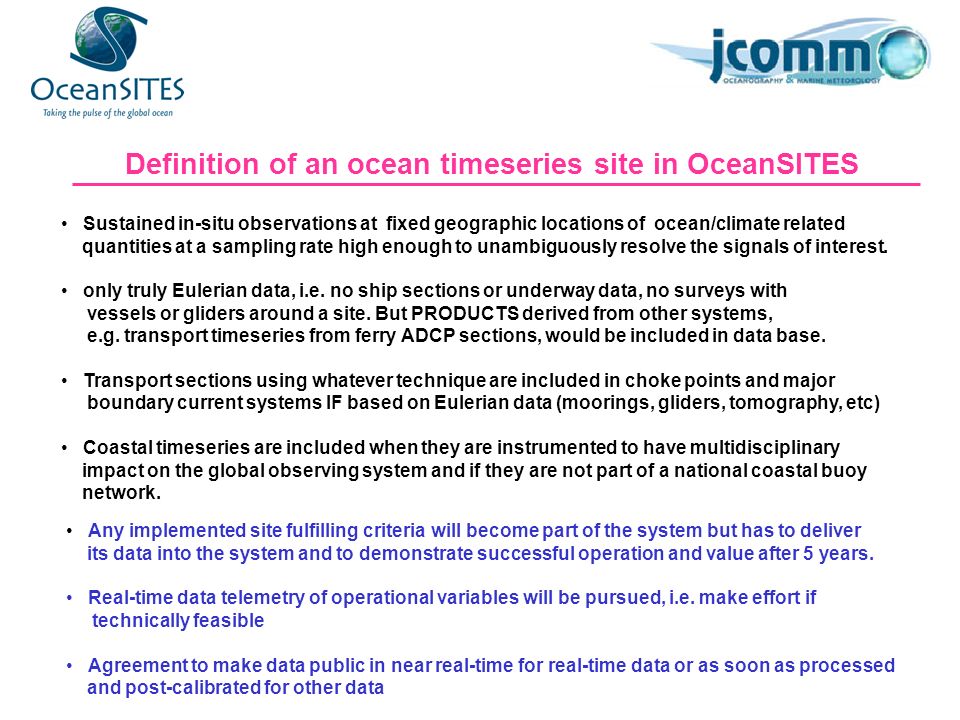 OceanSITES
Taking the pulse of the global ocean

jcomm
OCEANOGRAPHY & MARINE METEOROLOGY

Definition of an ocean timeseries site in OceanSITES

• Sustained in-situ observations at fixed geographic locations of ocean/climate related quantities at a sampling rate high enough to unambiguously resolve the signals of interest.

• only truly Eulerian data, i.e. no ship sections or underway data, no surveys with vessels or gliders around a site. But PRODUCTS derived from other systems, e.g. transport timeseries from ferry ADCP sections, would be included in data base.

• Transport sections using whatever technique are included in choke points and major boundary current systems IF based on Eulerian data (moorings, gliders, tomography, etc)

• Coastal timeseries are included when they are instrumented to have multidisciplinary impact on the global observing system and if they are not part of a national coastal buoy network.

• Any implemented site fulfilling criteria will become part of the system but has to deliver its data into the system and to demonstrate successful operation and value after 5 years.

• Real-time data telemetry of operational variables will be pursued, i.e. make effort if technically feasible

• Agreement to make data public in near real-time for real-time data or as soon as processed and post-calibrated for other data